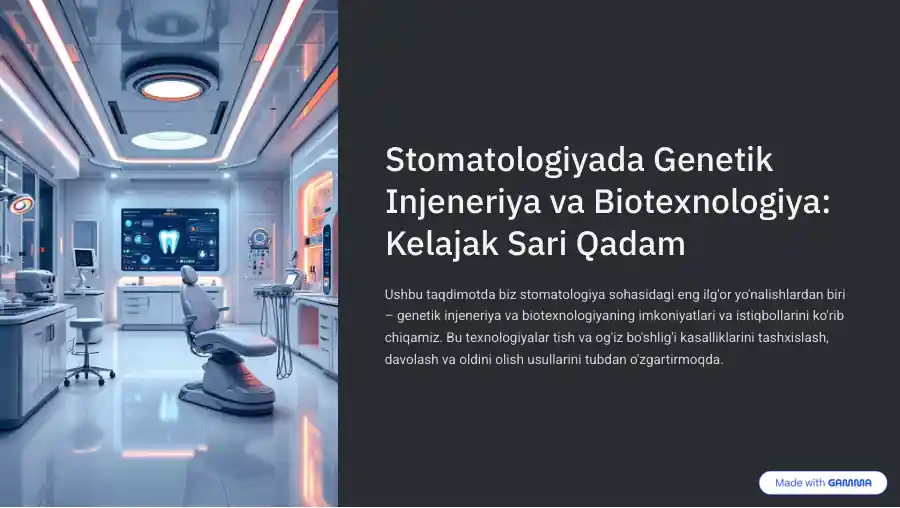 Stomatologiyada Genetik Injeneriya va Biotexnologiya: Kelajak Sari Qadam

Ushbu taqdimotda biz stomatologiya sohasidagi eng ilg'or yo'nalishlardan biri – genetik injeneriya va biotexnologiyaning imkoniyatlari va istiqbollarini ko'rib chiqamiz. Bu texnologiyalar tish va og'iz bo'shlig'i kasalliklarini tashxislash, davolash va oldini olish usullarini tubdan o'zgartirmoqda.

Made with GAMMA